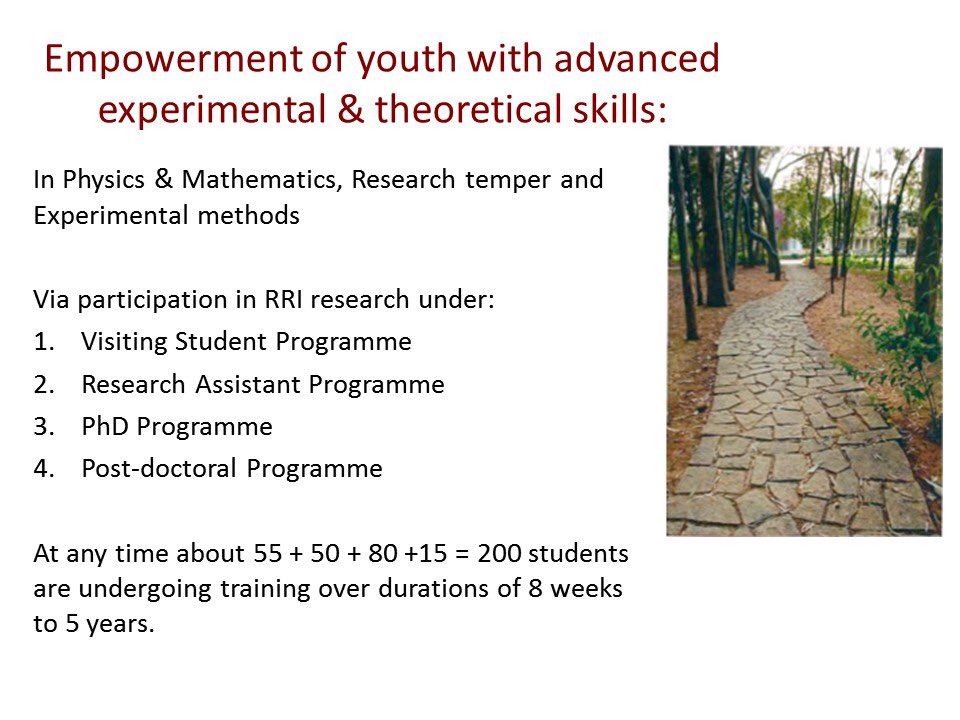 Empowerment of youth with advanced experimental & theoretical skills:

In Physics & Mathematics, Research temper and Experimental methods

Via participation in RRI research under:
1. Visiting Student Programme
2. Research Assistant Programme
3. PhD Programme
4. Post-doctoral Programme

At any time about 55 + 50 + 80 +15 = 200 students are undergoing training over durations of 8 weeks to 5 years.